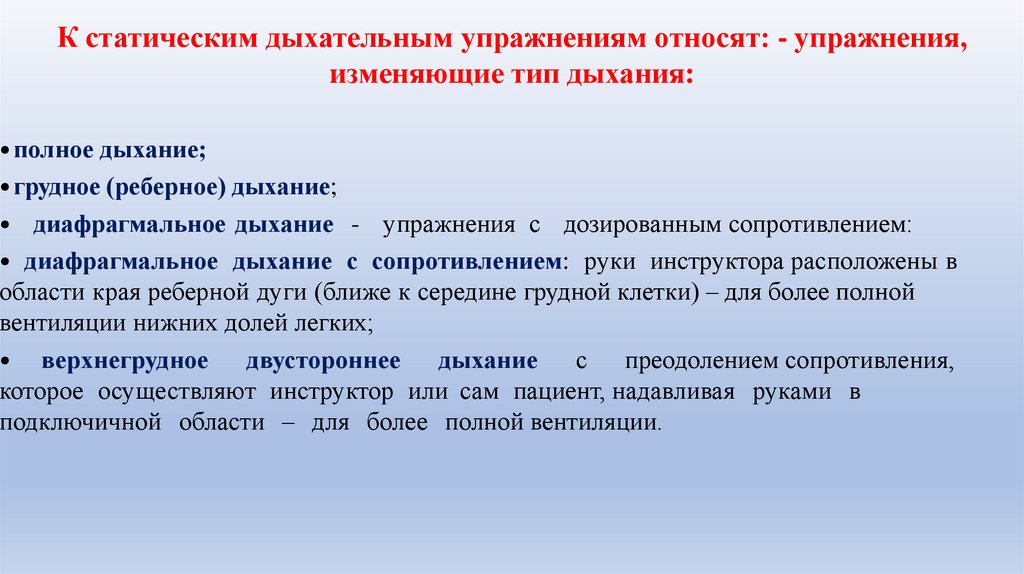 К статическим дыхательным упражнениям относят: - упражнения, изменяющие тип дыхания:

• полное дыхание;

• грудное (реберное) дыхание;

• диафрагмальное дыхание - упражнения с дозированным сопротивлением:

• диафрагмальное дыхание с сопротивлением: руки инструктора расположены в области края реберной дуги (ближе к середине грудной клетки) – для более полной вентиляции нижних долей легких;

• верхнегрудное двустороннее дыхание с преодолением сопротивления, которое осуществляют инструктор или сам пациент, надавливая руками в подключичной области – для более полной вентиляции.